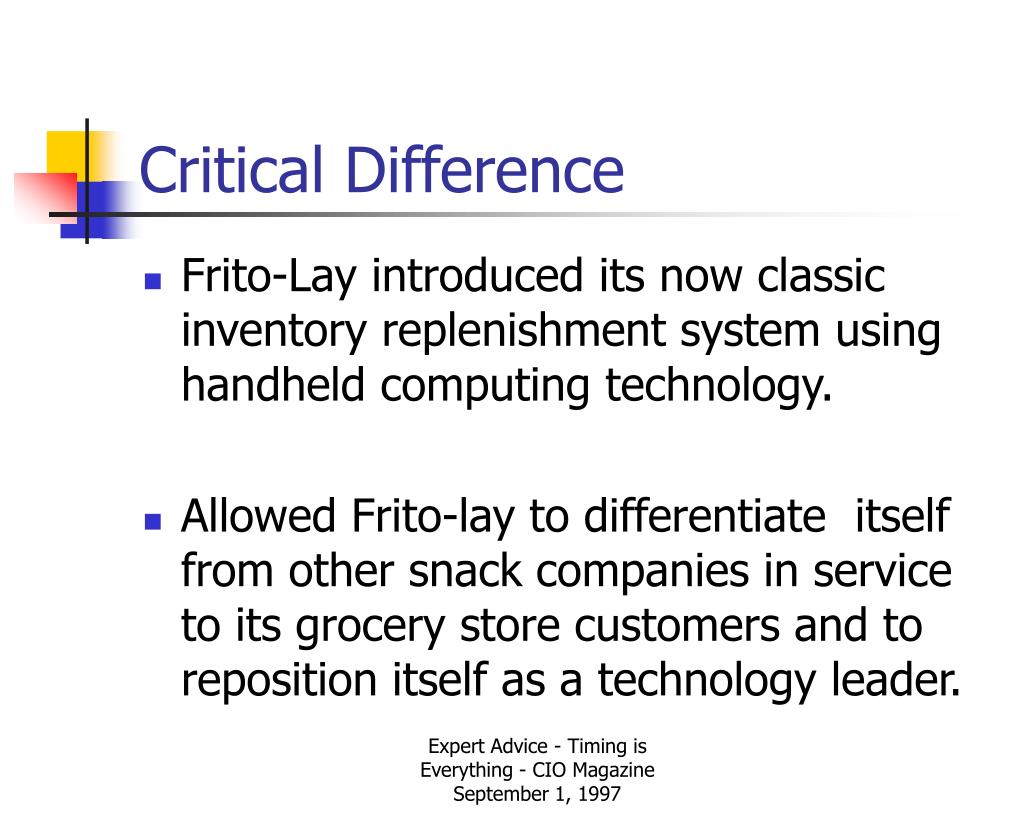 Critical Difference

- Frito-Lay introduced its now classic inventory replenishment system using handheld computing technology.

- Allowed Frito-lay to differentiate itself from other snack companies in service to its grocery store customers and to reposition itself as a technology leader.

Expert Advice - Timing is Everything - CIO Magazine September 1, 1997